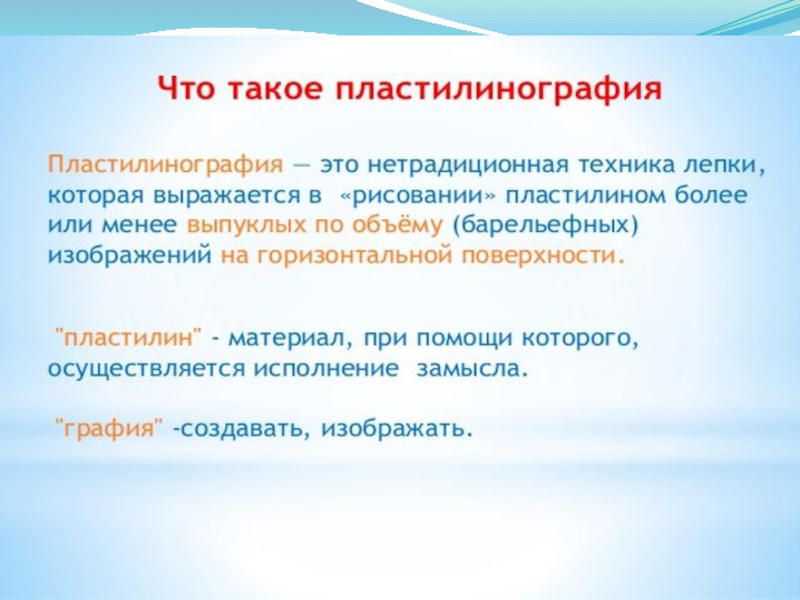 Что такое пластилинография

Пластилинография — это нетрадиционная техника лепки, которая выражается в «рисовании» пластилином более или менее выпуклых по объёму (барельефных) изображений на горизонтальной поверхности.

"пластилин" - материал, при помощи которого, осуществляется исполнение замысла.

"графия" -создавать, изображать.